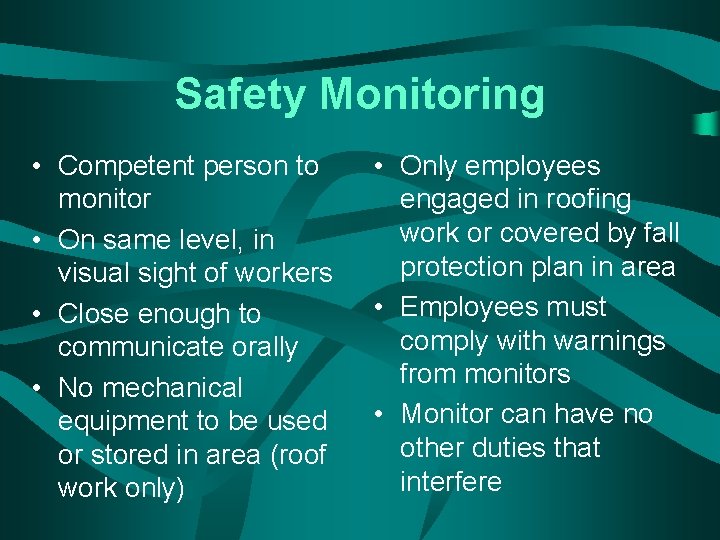 Safety Monitoring

• Competent person to monitor
• On same level, in visual sight of workers
• Close enough to communicate orally
• No mechanical equipment to be used or stored in area (roof work only)

• Only employees engaged in roofing work or covered by fall protection plan in area
• Employees must comply with warnings from monitors
• Monitor can have no other duties that interfere